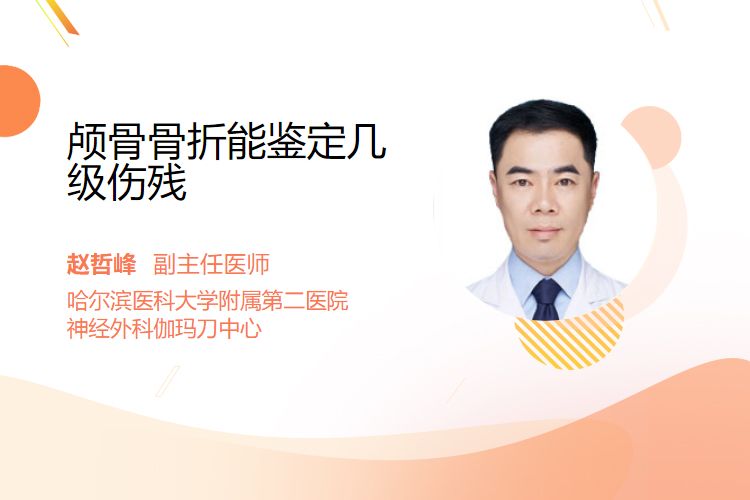 颅骨骨折能鉴定几级伤残

赵哲峰 副主任医师

哈尔滨医科大学附属第二医院
神经外科伽玛刀中心